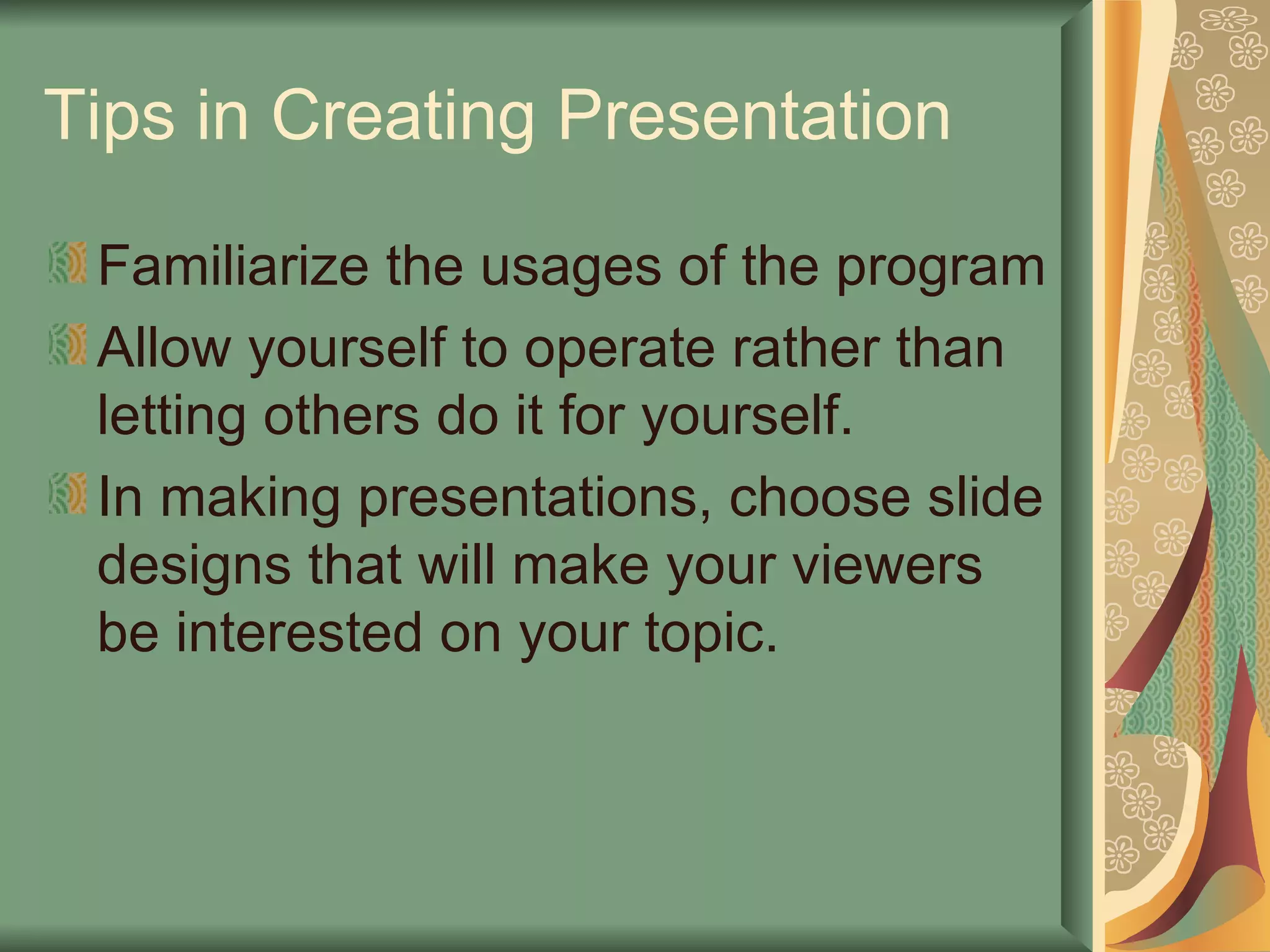 Tips in Creating Presentation

Familiarize the usages of the program

Allow yourself to operate rather than letting others do it for yourself.

In making presentations, choose slide designs that will make your viewers be interested on your topic.